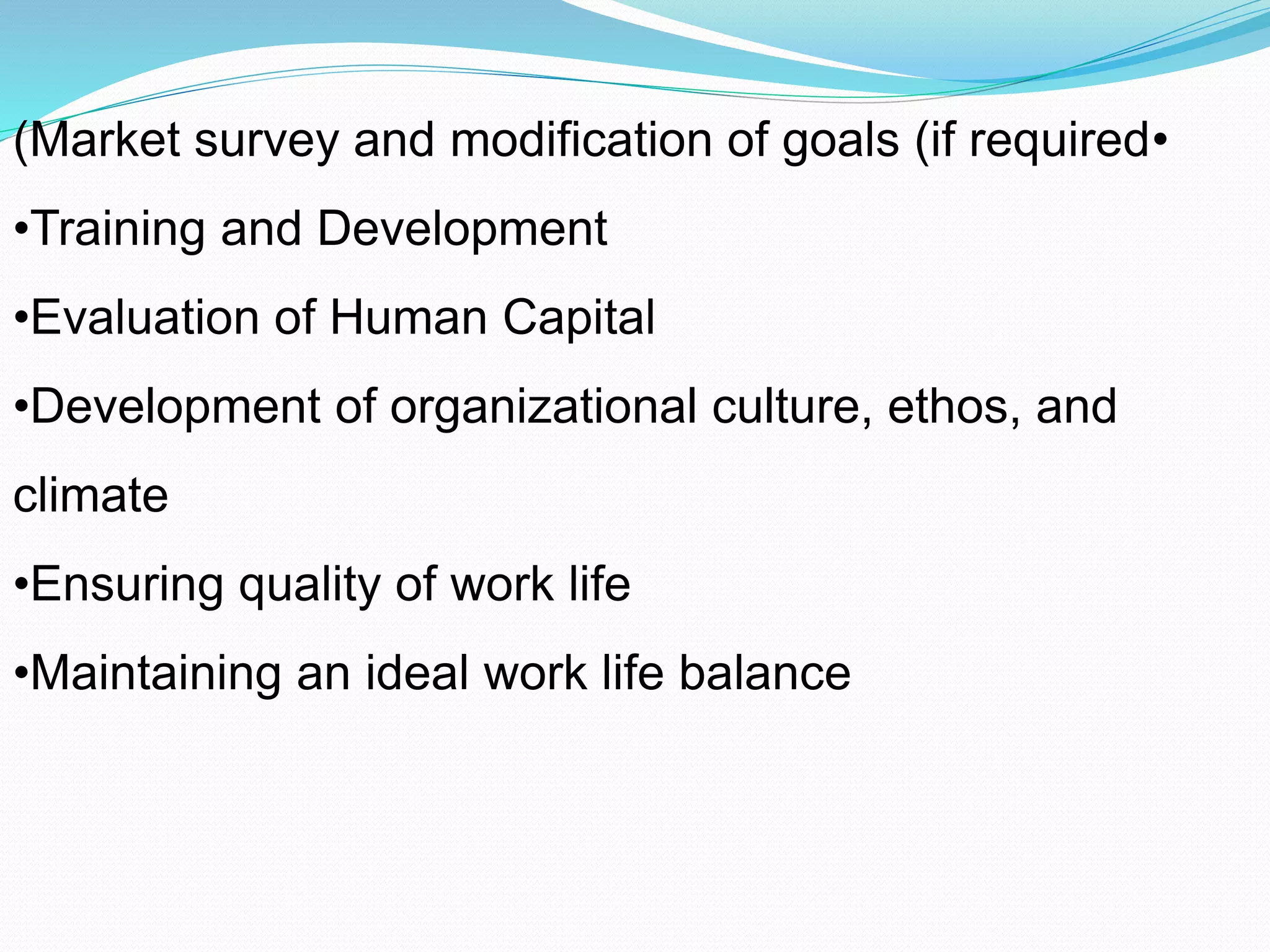 (Market survey and modification of goals (if required•

•Training and Development

•Evaluation of Human Capital

•Development of organizational culture, ethos, and climate

•Ensuring quality of work life

•Maintaining an ideal work life balance